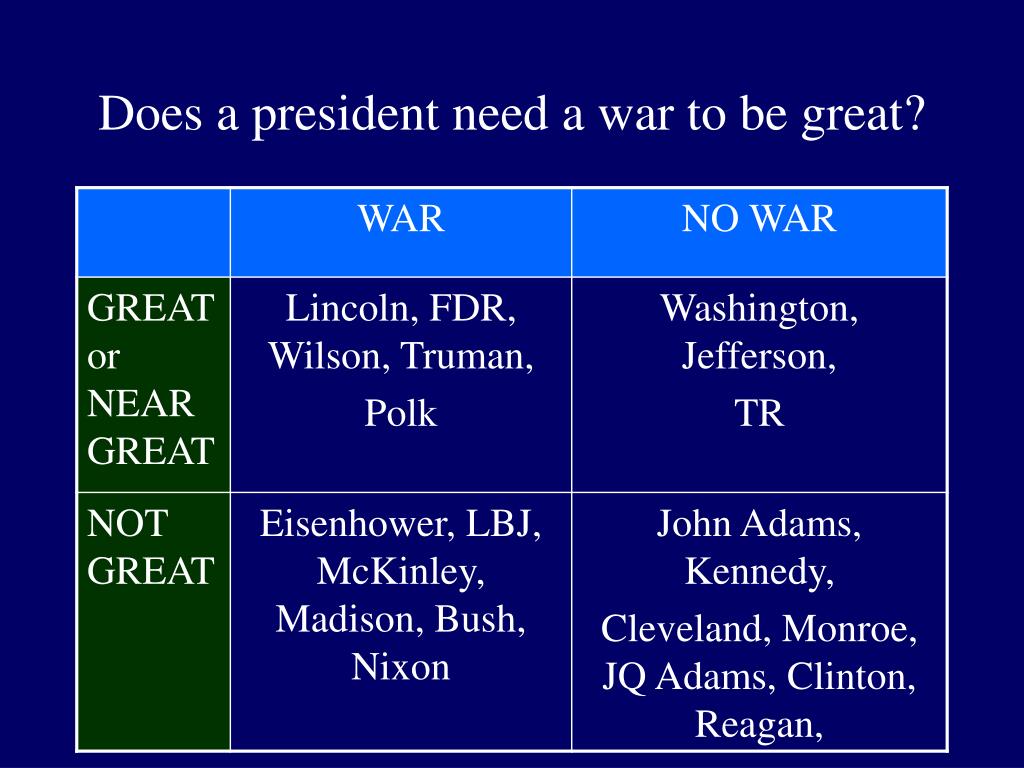 Does a president need a war to be great?

| | WAR | NO WAR |
|---|---|---|
| GREAT or NEAR GREAT | Lincoln, FDR, Wilson, Truman, Polk | Washington, Jefferson, TR |
| NOT GREAT | Eisenhower, LBJ, McKinley, Madison, Bush, Nixon | John Adams, Kennedy, Cleveland, Monroe, JQ Adams, Clinton, Reagan, |